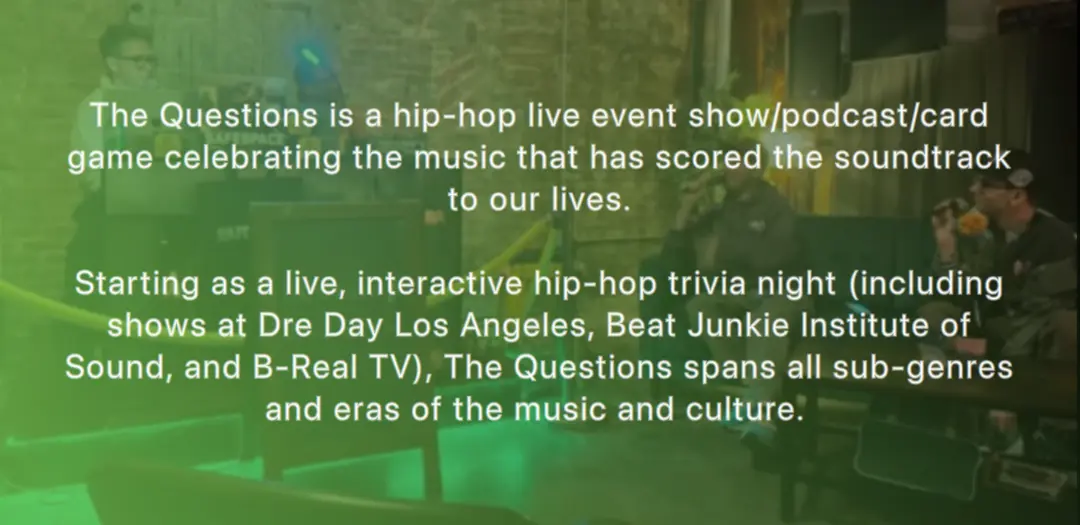 The Questions is a hip-hop live event show/podcast/card game celebrating the music that has scored the soundtrack to our lives.

Starting as a live, interactive hip-hop trivia night (including shows at Dre Day Los Angeles, Beat Junkie Institute of Sound, and B-Real TV), The Questions spans all sub-genres and eras of the music and culture.